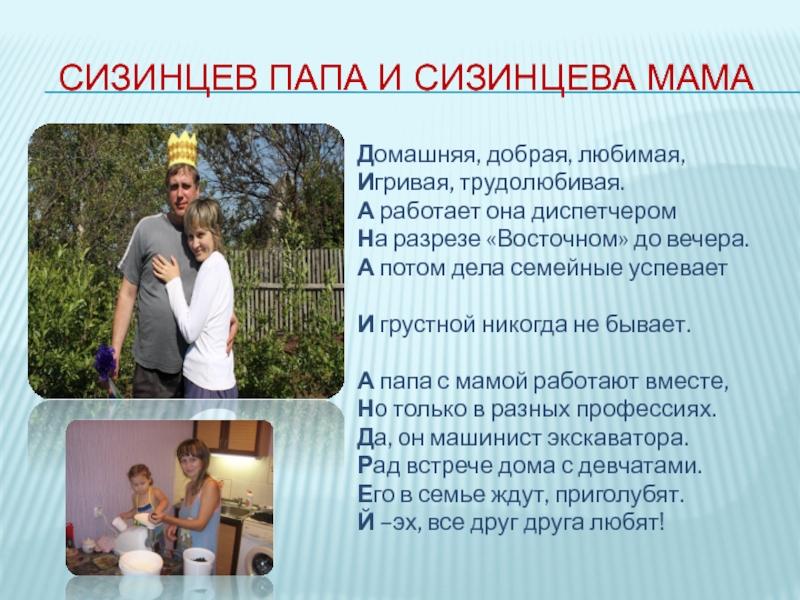 СИЗИНЦЕВ ПАПА И СИЗИНЦЕВА МАМА

Домашняя, добрая, любимая,
Игривая, трудолюбивая.
А работает она диспетчером
На разрезе «Восточном» до вечера.
А потом дела семейные успевает

И грустной никогда не бывает.

А папа с мамой работают вместе,
Но только в разных профессиях.
Да, он машинист экскаватора.
Рад встрече дома с девчатами.
Его в семье ждут, приголубят.
Й –эх, все друг друга любят!